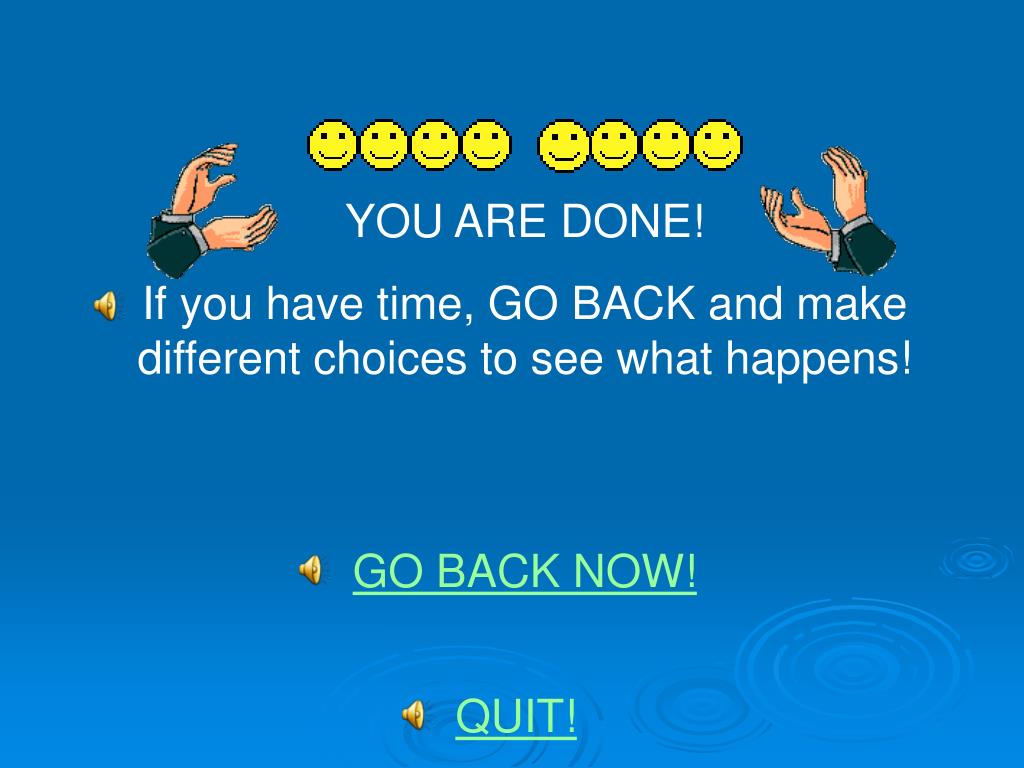 YOU ARE DONE!

If you have time, GO BACK and make different choices to see what happens!

GO BACK NOW!

QUIT!